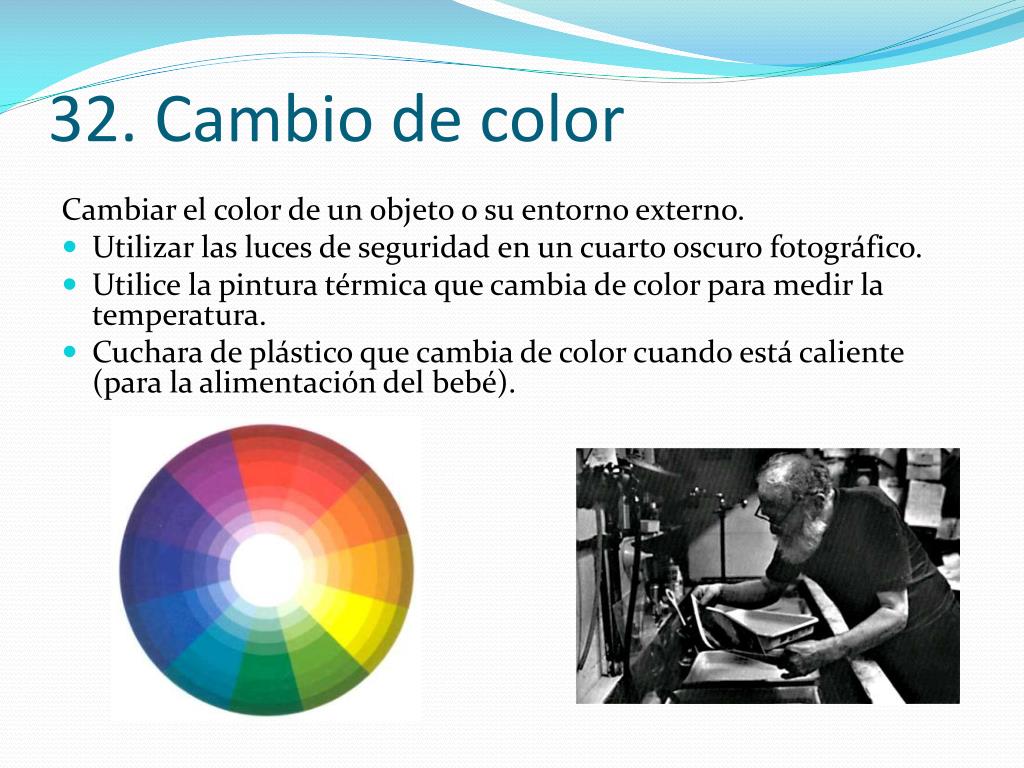 32. Cambio de color

Cambiar el color de un objeto o su entorno externo.

- Utilizar las luces de seguridad en un cuarto oscuro fotográfico.
- Utilice la pintura térmica que cambia de color para medir la temperatura.
- Cuchara de plástico que cambia de color cuando está caliente (para la alimentación del bebé).